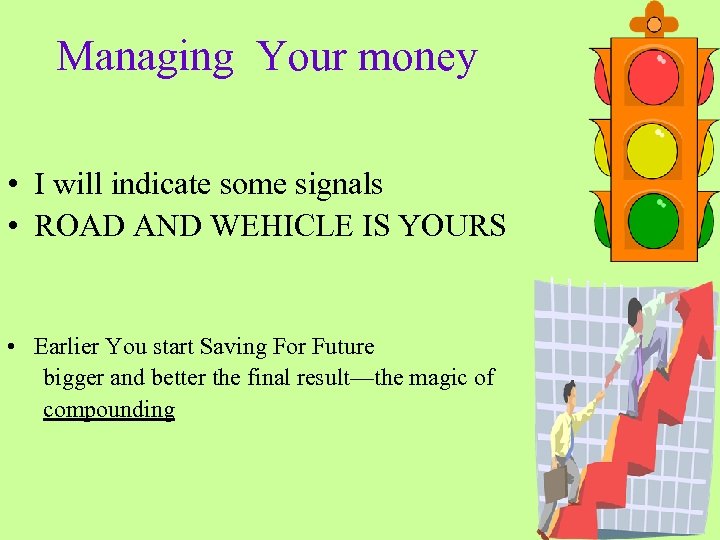 Managing Your money

• I will indicate some signals
• ROAD AND WEHICLE IS YOURS

• Earlier You start Saving For Future bigger and better the final result—the magic of compounding